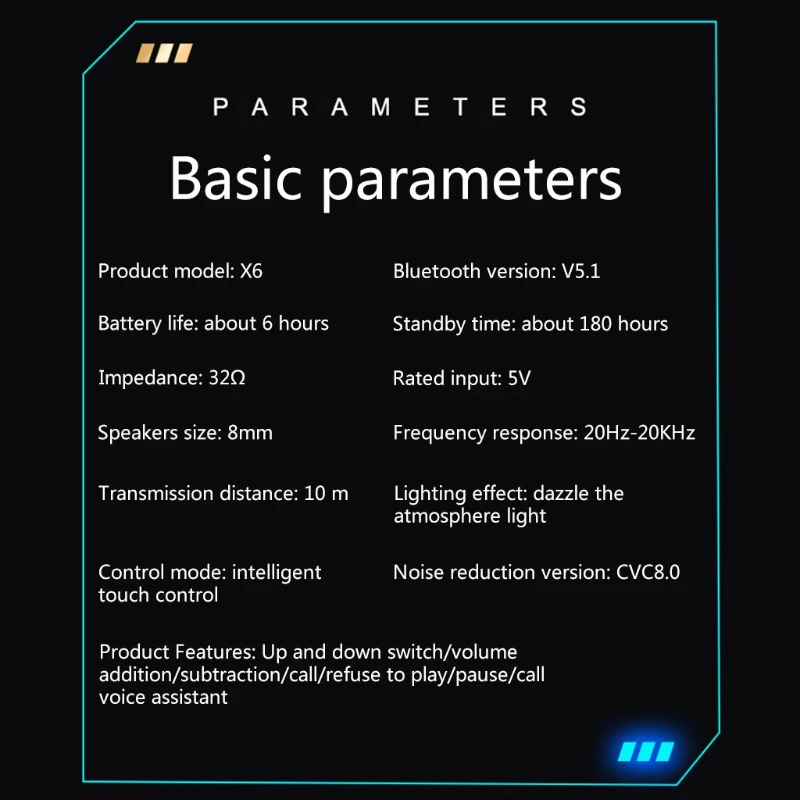 PARAMETERS

Basic parameters

Product model: X6

Battery life: about 6 hours

Impedance: 32Ω

Speakers size: 8mm

Transmission distance: 10 m

Control mode: intelligent touch control

Bluetooth version: V5.1

Standby time: about 180 hours

Rated input: 5V

Frequency response: 20Hz-20KHz

Lighting effect: dazzle the atmosphere light

Noise reduction version: CVC8.0

Product Features: Up and down switch/volume addition/subtraction/call/refuse to play/pause/call voice assistant